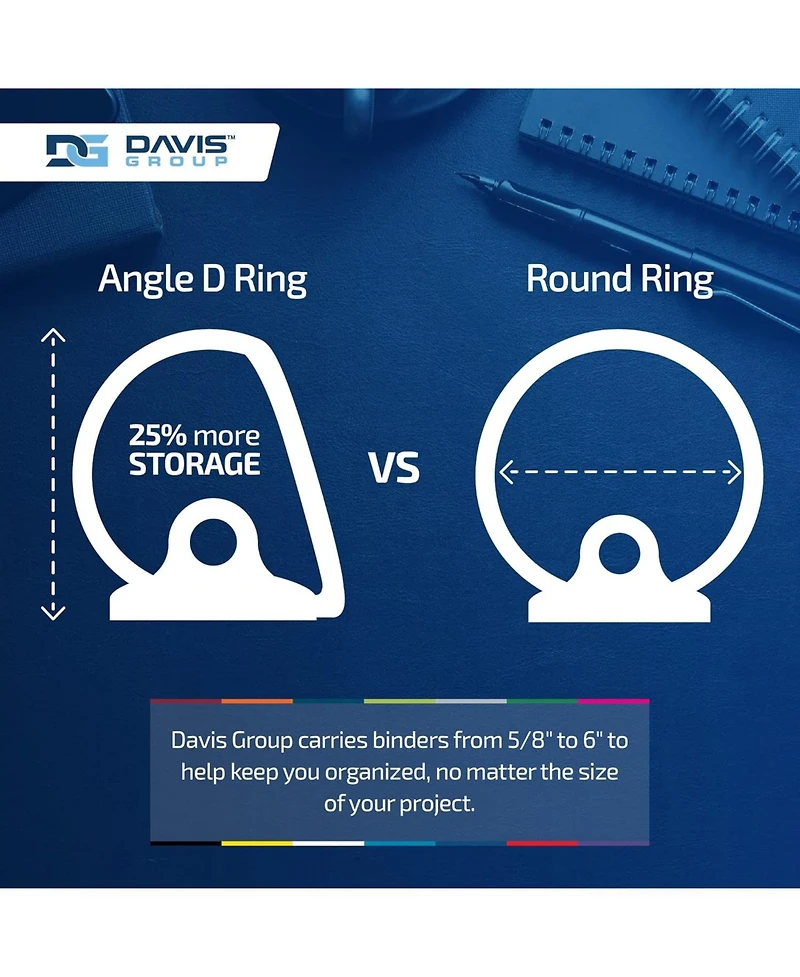 DG DAVIS™ GROUP

Angle D Ring

25% more STORAGE

VS

Round Ring

Davis Group carries binders from 5/8" to 6" to help keep you organized, no matter the size of your project.